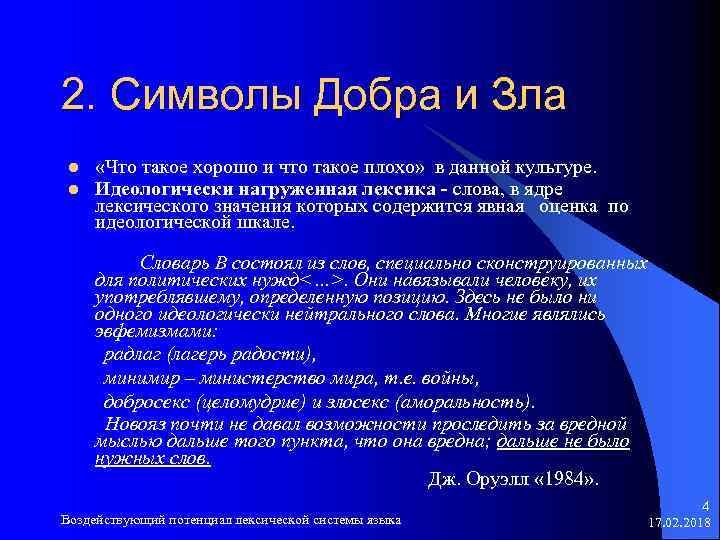 2. Символы Добра и Зла

«Что такое хорошо и что такое плохо» в данной культуре.

Идеологически нагруженная лексика - слова, в ядре лексического значения которых содержится явная оценка по идеологической шкале.

Словарь В состоял из слов, специально сконструированных для политических нужд<…>. Они навязывали человеку, их употреблявшему, определенную позицию. Здесь не было ни одного идеологически нейтрального слова. Многие являлись эвфемизмами:

радлаг (лагерь радости),

минимир – министерство мира, т.е. войны,

добросекс (целомудрие) и злосекс (аморальность).

Новояз почти не давал возможности проследить за вредной мыслью дальше того пункта, что она вредна; дальше не было нужных слов.

Дж. Оруэлл «1984».

Воздействующий потенциал лексической системы языка

4
17.02.2018